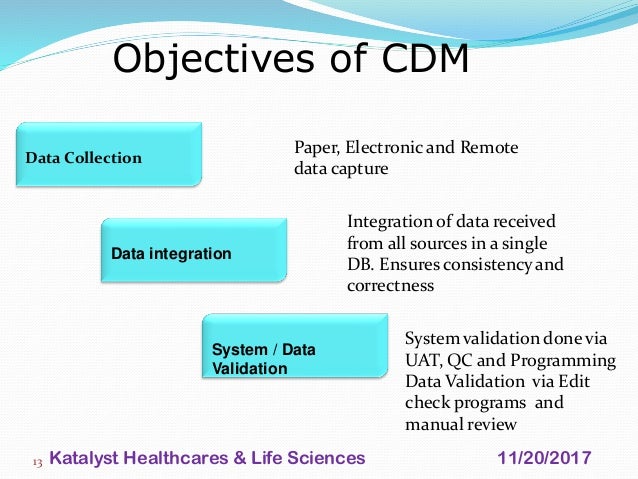 Objectives of CDM

Data Collection

Paper, Electronic and Remote data capture

Data integration

Integration of data received from all sources in a single DB. Ensures consistency and correctness

System / Data Validation

System validation done via UAT, QC and Programming Data Validation via Edit check programs and manual review

13 Katalyst Healthcares & Life Sciences 11/20/2017